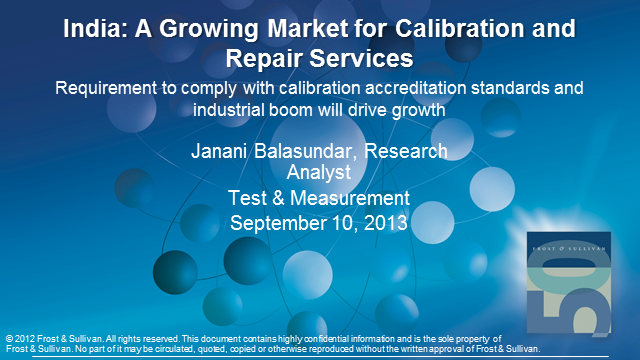 India: A Growing Market for Calibration and Repair Services

Requirement to comply with calibration accreditation standards and industrial boom will drive growth

Janani Balasundar, Research Analyst

Test & Measurement

September 10, 2013

FROST & SULLIVAN

50

© 2012 Frost & Sullivan. All rights reserved. This document contains highly confidential information and is the sole property of Frost & Sullivan. No part of it may be circulated, quoted, copied or otherwise reproduced without the written approval of Frost & Sullivan.